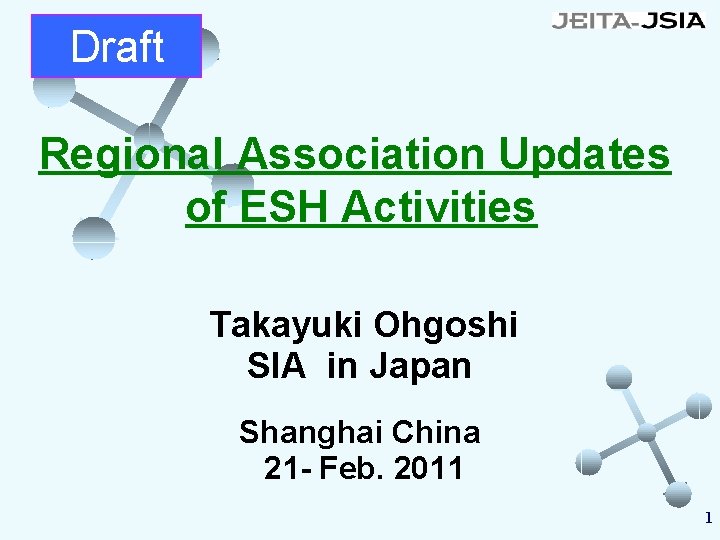 Draft

JEITA-JSIA

Regional Association Updates of ESH Activities

Takayuki Ohgoshi
SIA in Japan

Shanghai China
21- Feb. 2011

1